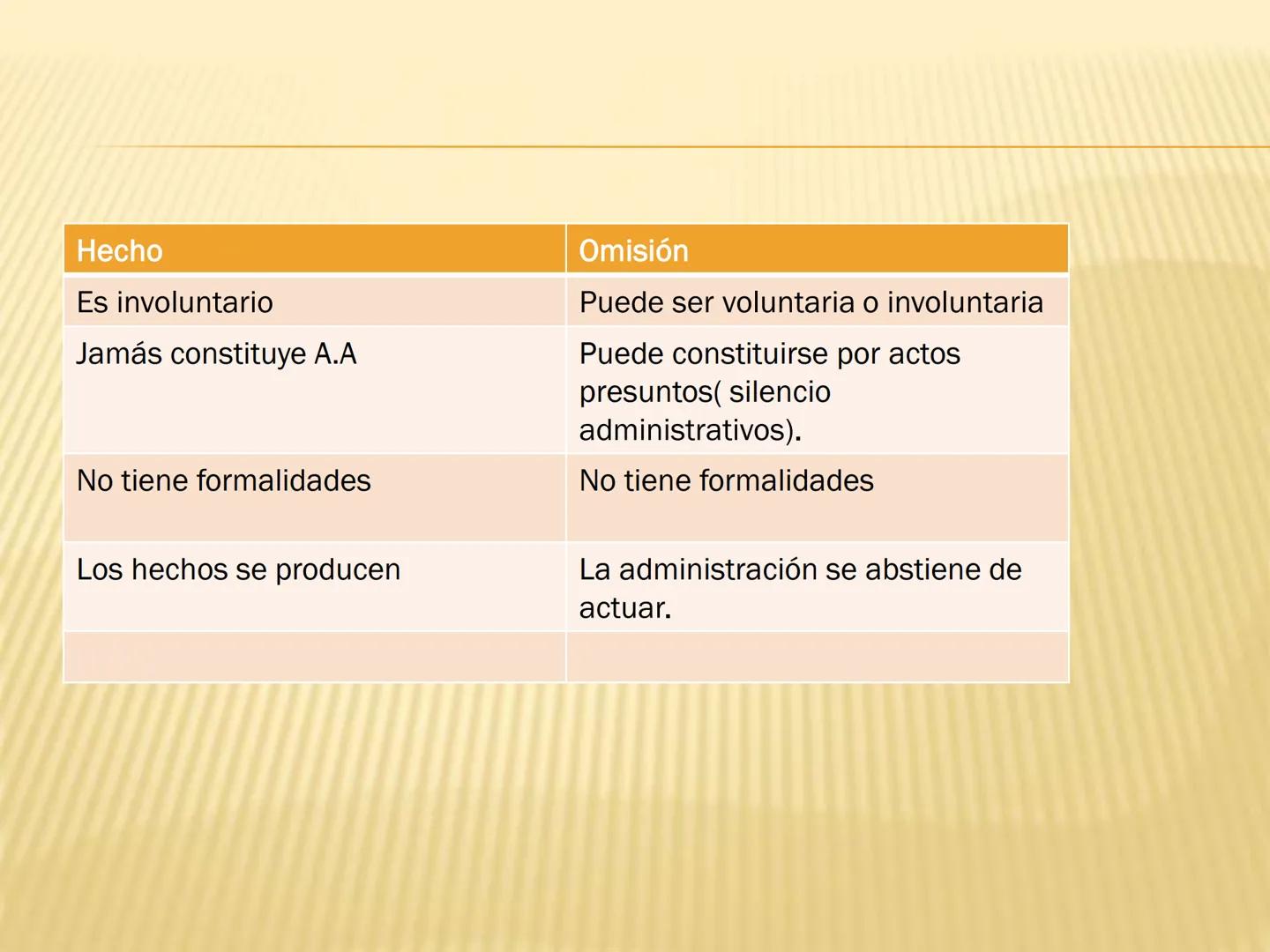 | Hecho | Omisión |
|---|---|
| Es involuntario | Puede ser voluntaria o involuntaria |
| Jamás constituye A.A | Puede constituirse por actos presuntos( silencio administrativos). |
| No tiene formalidades | No tiene formalidades |
| Los hechos se producen | La administración se abstiene de actuar. |
| | |